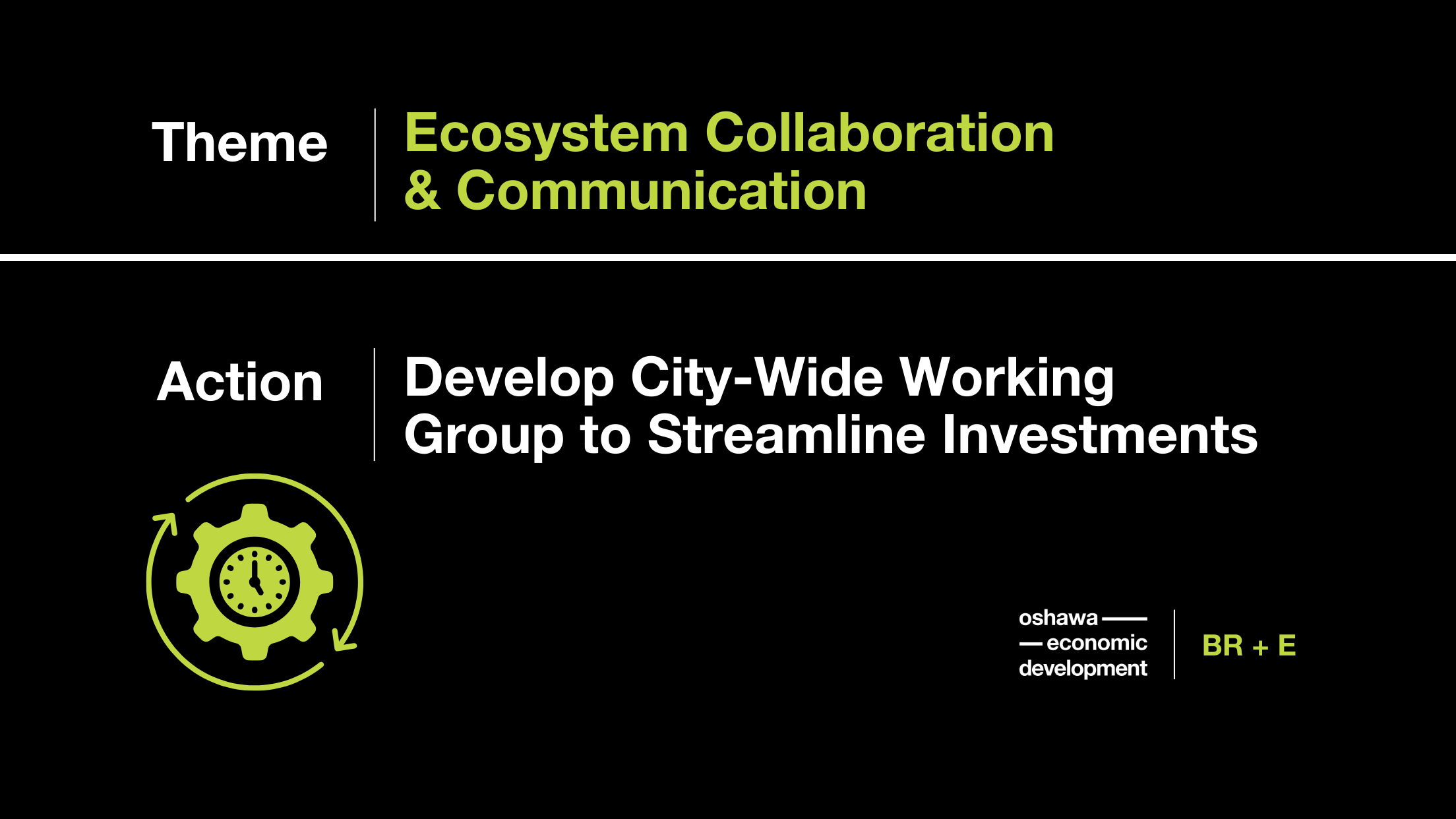 Theme

Ecosystem Collaboration & Communication

Action

Develop City-Wide Working Group to Streamline Investments

oshawa —
— economic
development

BR + E